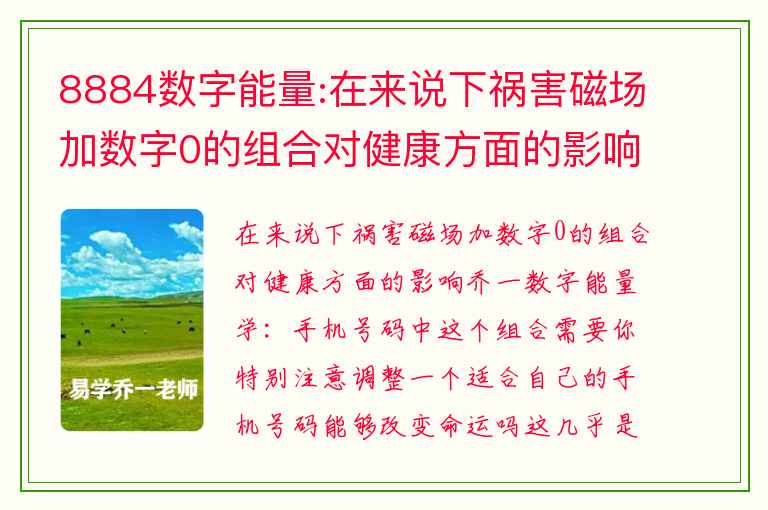 8884数字能量:在来说下祸害磁场加数字0的组合对健康方面的影响

易学乔一老师

在来说下祸害磁场加数字0的组合对健康方面的影响乔一数字能量学：手机号码中这个组合需要你特别注意调整一个适合自己的手机号码能够改变命运吗这几乎是